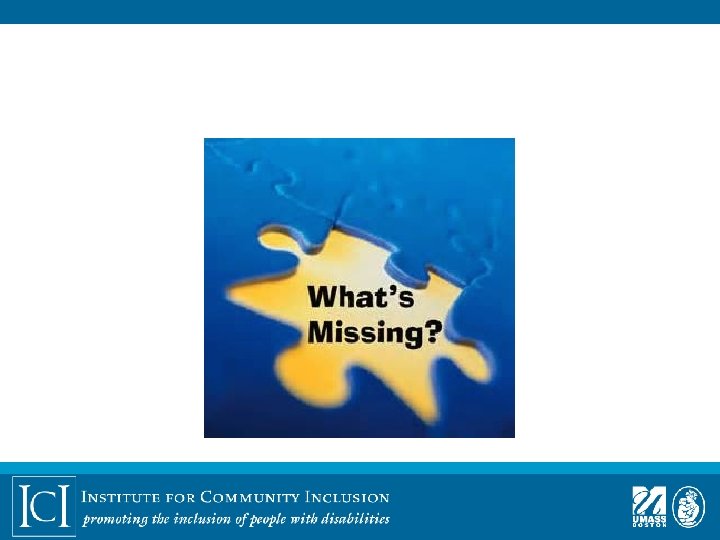 What's Missing?

ICI INSTITUTE FOR COMMUNITY INCLUSION
promoting the inclusion of people with disabilities

UMASS BOSTON